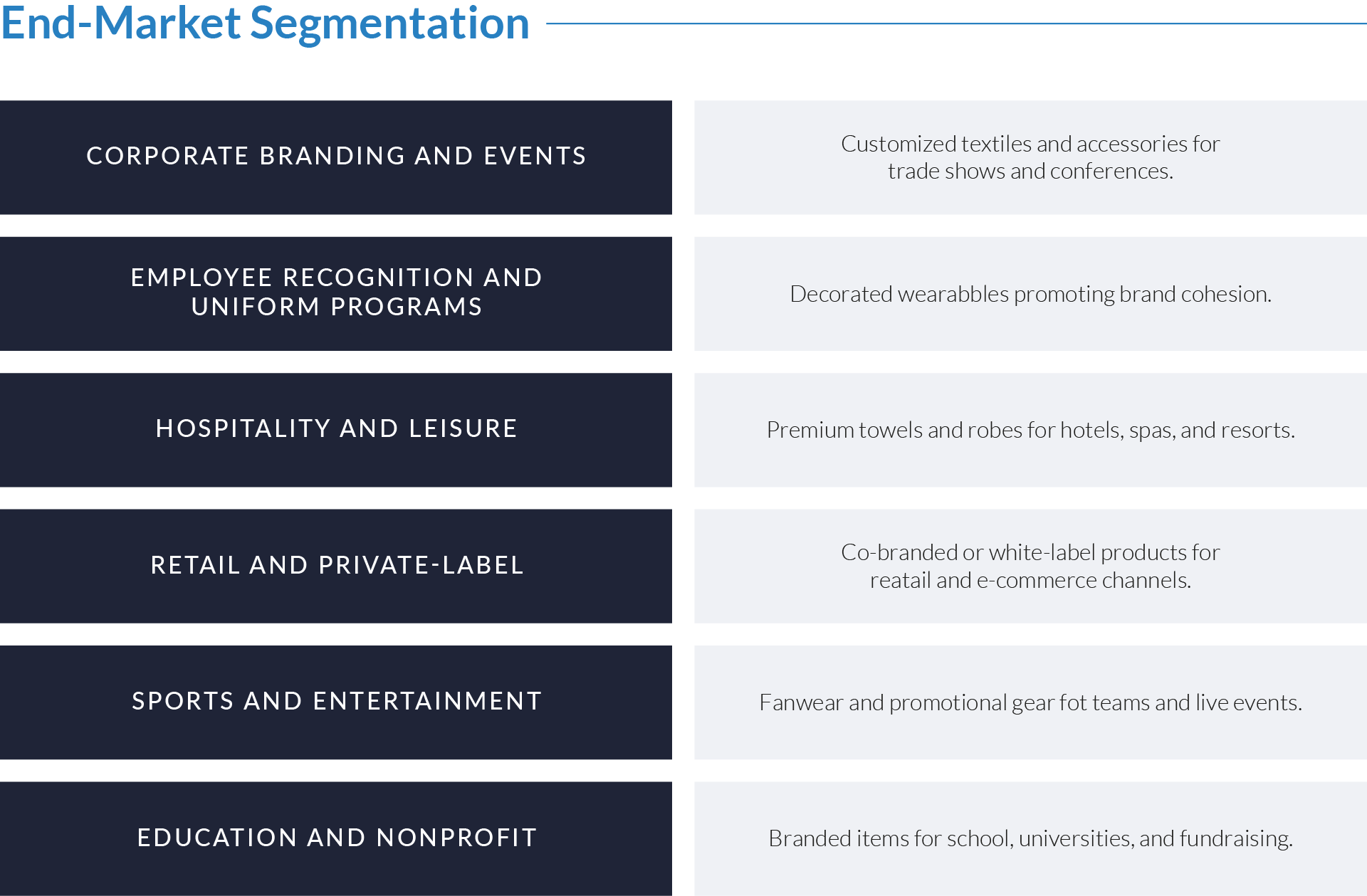 End-Market Segmentation

| | |
|---|---|
| CORPORATE BRANDING AND EVENTS | Customized textiles and accessories for trade shows and conferences. |
| EMPLOYEE RECOGNITION AND UNIFORM PROGRAMS | Decorated wearabbles promoting brand cohesion. |
| HOSPITALITY AND LEISURE | Premium towels and robes for hotels, spas, and resorts. |
| RETAIL AND PRIVATE-LABEL | Co-branded or white-label products for reatail and e-commerce channels. |
| SPORTS AND ENTERTAINMENT | Fanwear and promotional gear fot teams and live events. |
| EDUCATION AND NONPROFIT | Branded items for school, universities, and fundraising. |